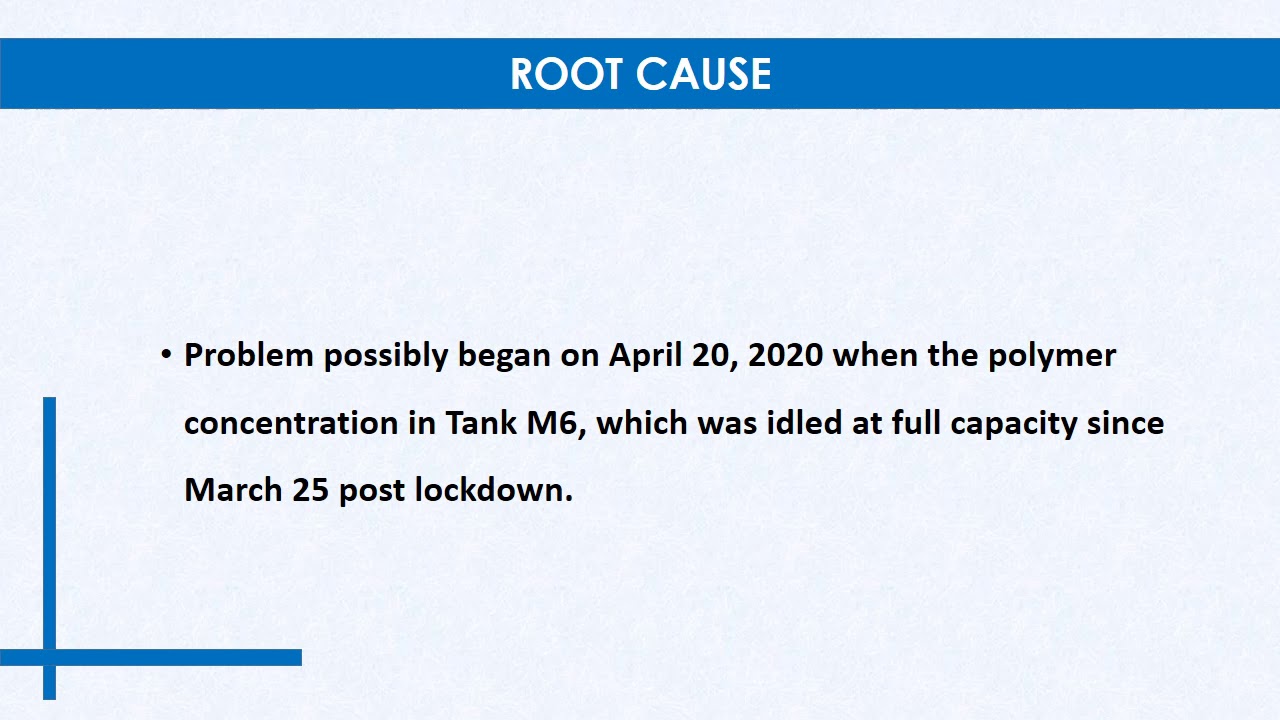 ROOT CAUSE

• Problem possibly began on April 20, 2020 when the polymer concentration in Tank M6, which was idled at full capacity since March 25 post lockdown.